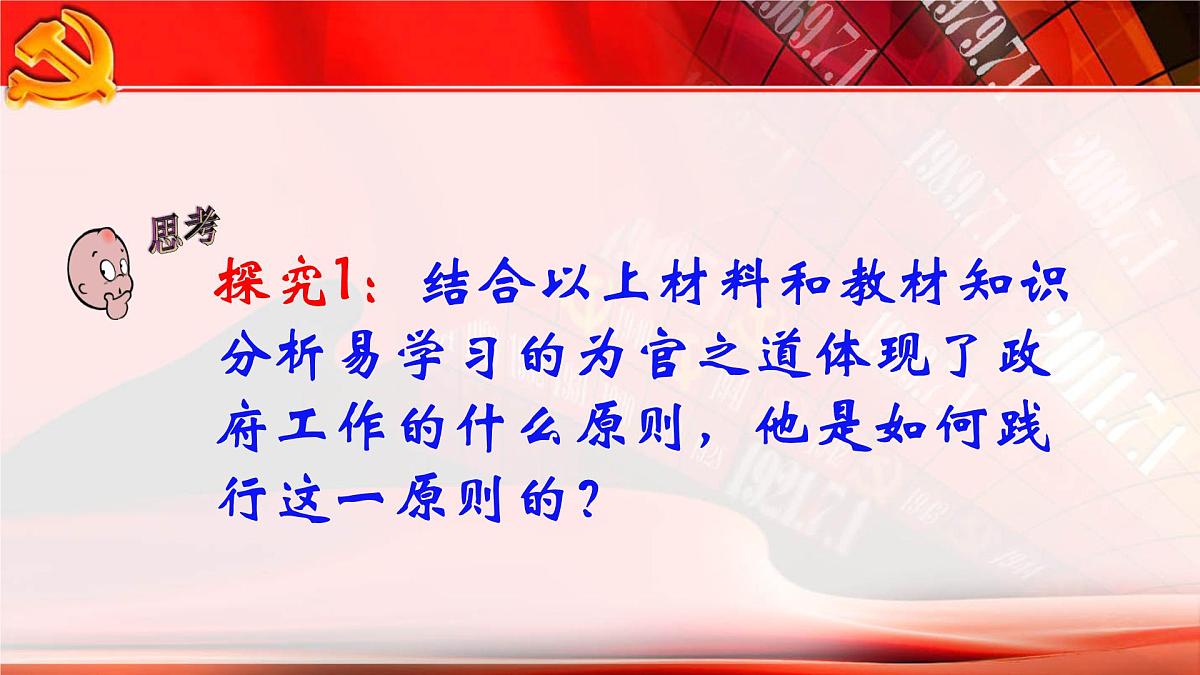 思考

探究1：结合以上材料和教材知识分析易学习的为官之道体现了政府工作的什么原则，他是如何践行这一原则的？